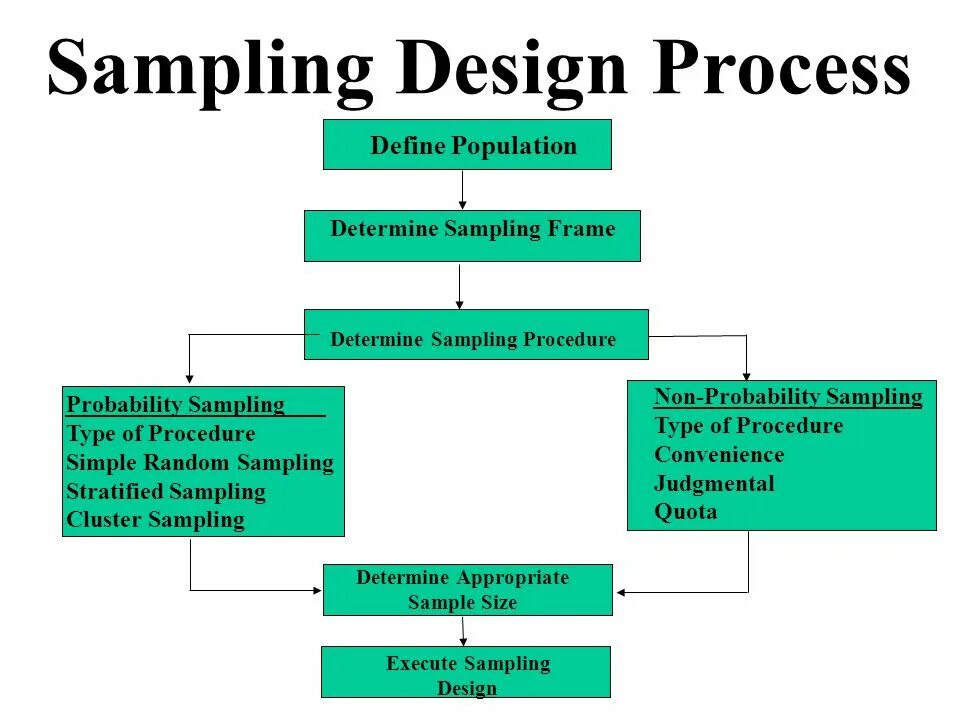 Sampling Design Process

Define Population

Determine Sampling Frame

Determine Sampling Procedure

Probability Sampling
Type of Procedure
Simple Random Sampling
Stratified Sampling
Cluster Sampling

Non-Probability Sampling
Type of Procedure
Convenience
Judgmental
Quota

Determine Appropriate Sample Size

Execute Sampling Design